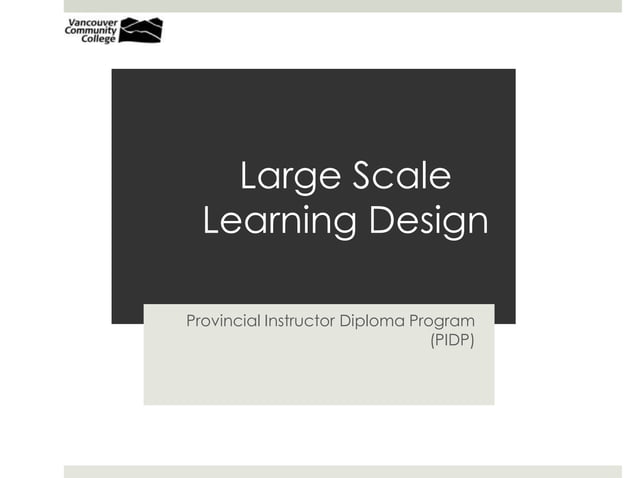 Vancouver Community College

Large Scale Learning Design

Provincial Instructor Diploma Program (PIDP)